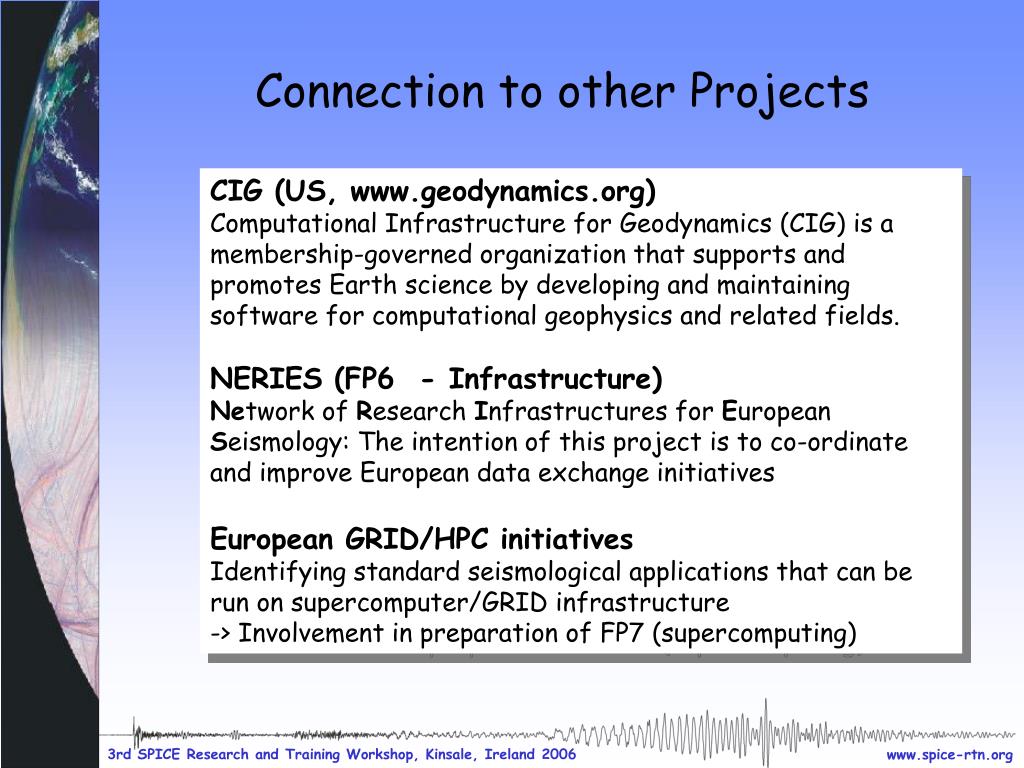 Connection to other Projects

CIG (US, www.geodynamics.org)
Computational Infrastructure for Geodynamics (CIG) is a membership-governed organization that supports and promotes Earth science by developing and maintaining software for computational geophysics and related fields.

NERIES (FP6 - Infrastructure)
Network of Research Infrastructures for European Seismology: The intention of this project is to co-ordinate and improve European data exchange initiatives

European GRID/HPC initiatives
Identifying standard seismological applications that can be run on supercomputer/GRID infrastructure
-> Involvement in preparation of FP7 (supercomputing)

3rd SPICE Research and Training Workshop, Kinsale, Ireland 2006
www.spice-rtn.org